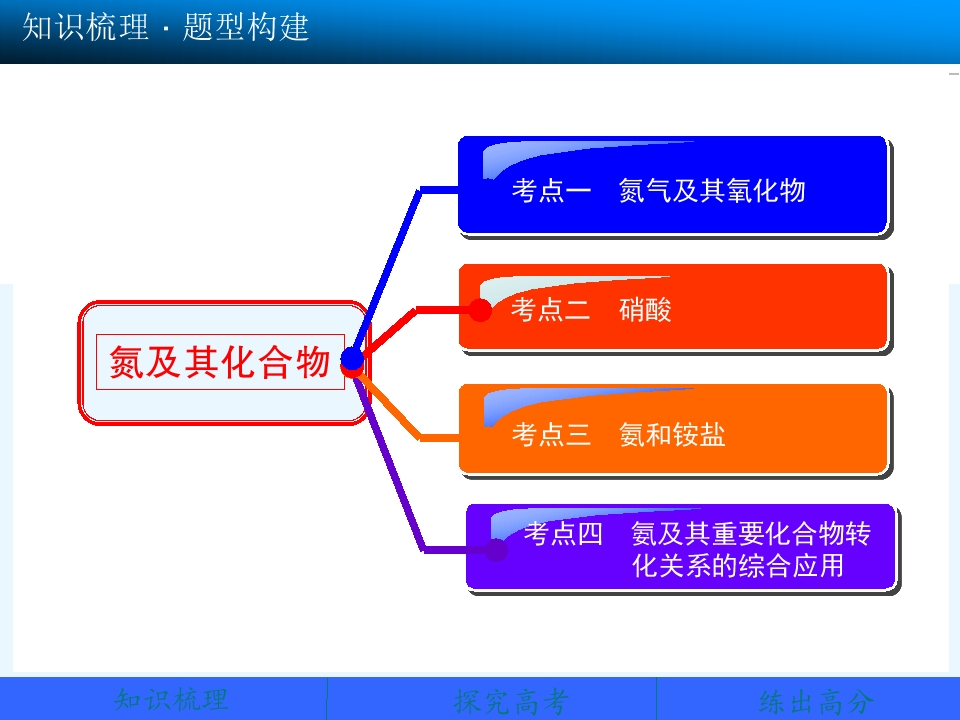 知识梳理 · 题型构建

氮及其化合物

考点一　氮气及其氧化物

考点二　硝酸

考点三　氨和铵盐

考点四　氮及其重要化合物转化关系的综合应用

知识梳理　　探究高考　　练出高分